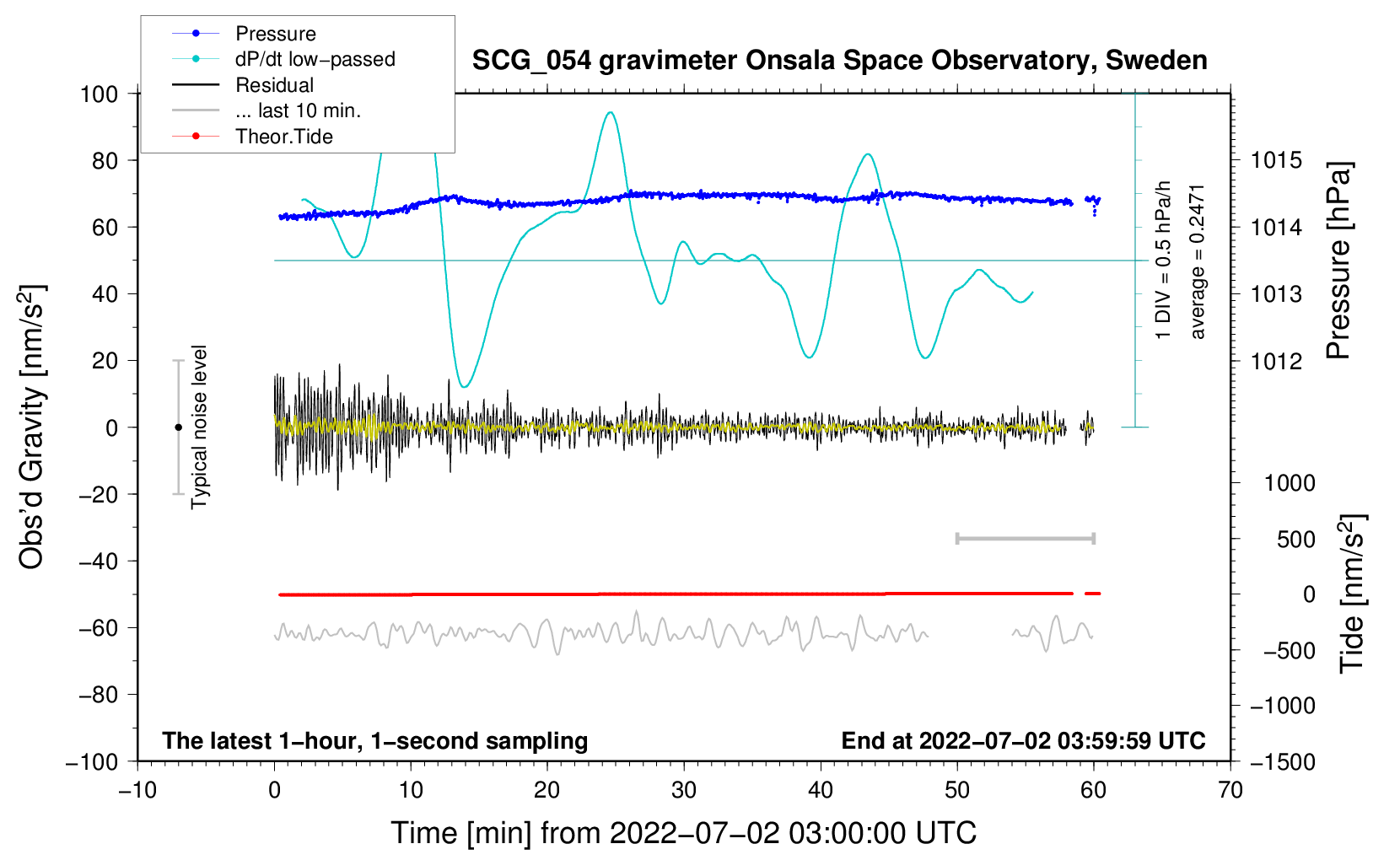 Pressure
dP/dt low−passed
Residual
... last 10 min.
Theor.Tide

SCG_054 gravimeter Onsala Space Observatory, Sweden

100
80
60
40
20
0
−20
−40
−60
−80
−100

Obs'd Gravity [nm/s$^2$]

Typical noise level

1 DIV = 0.5 hPa/h
average = 0.2471

1015
1014
1013
1012

Pressure [hPa]

1000
500
0
−500
−1000
−1500

Tide [nm/s$^2$]

The latest 1−hour, 1−second sampling

End at 2022−07−02 03:59:59 UTC

−10
0
10
20
30
40
50
60
70

Time [min] from 2022−07−02 03:00:00 UTC